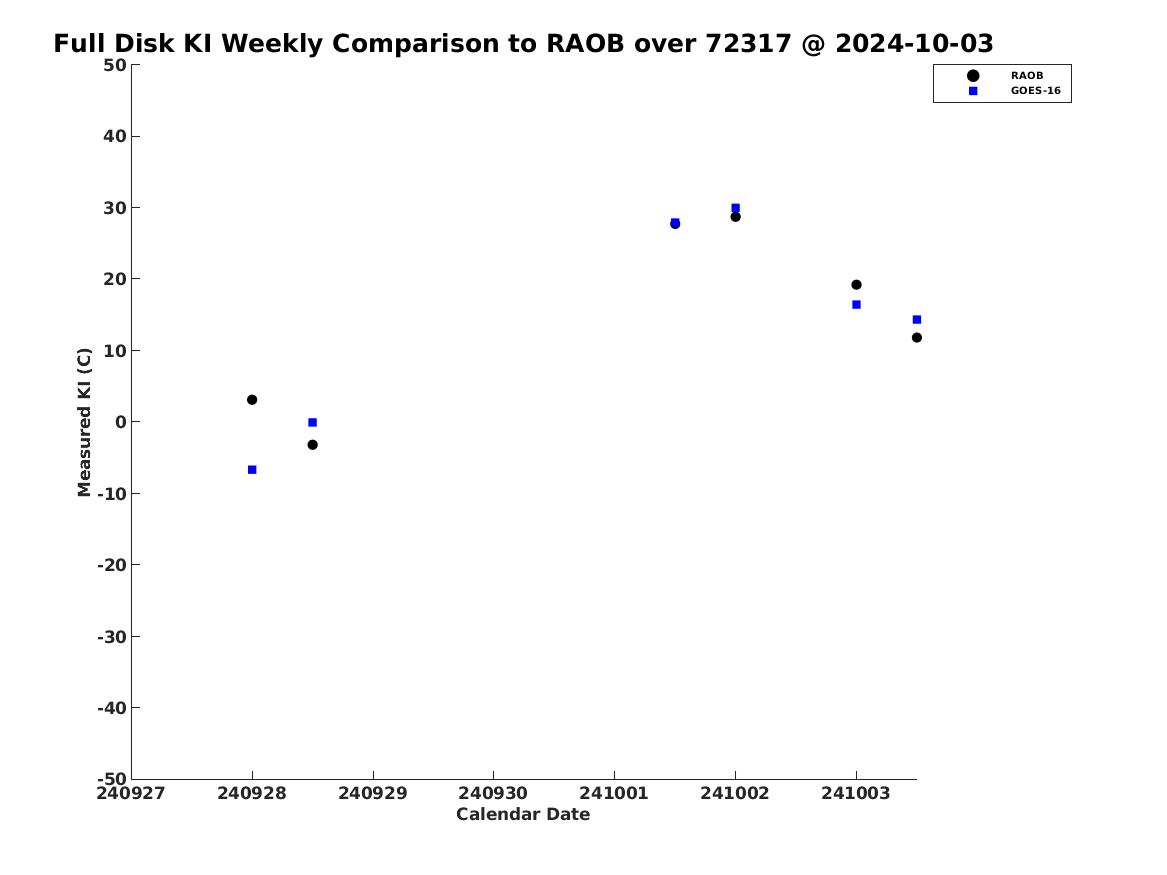 Full Disk KI Weekly Comparison to RAOB over 72317 @ 2024-10-03

RAOB
GOES-16

Measured KI (C)

50
40
30
20
10
0
-10
-20
-30
-40
-50

240927
240928
240929
240930
241001
241002
241003

Calendar Date